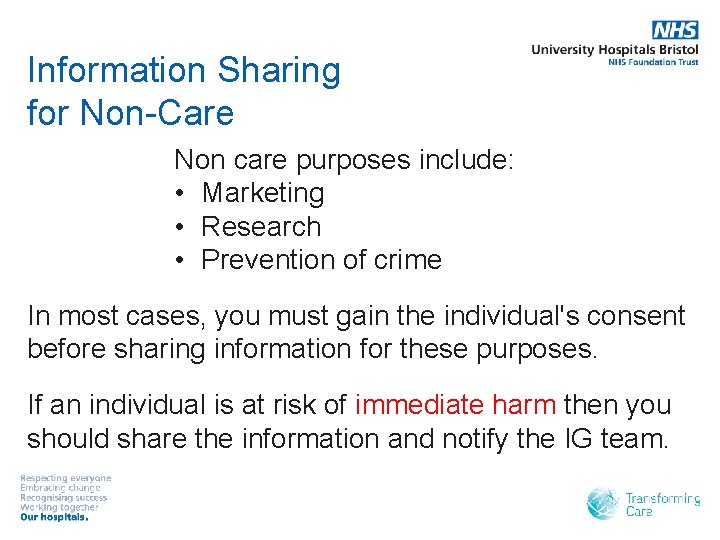 NHS
University Hospitals Bristol
NHS Foundation Trust

Information Sharing for Non-Care

Non care purposes include:
• Marketing
• Research
• Prevention of crime

In most cases, you must gain the individual's consent before sharing information for these purposes.

If an individual is at risk of immediate harm then you should share the information and notify the IG team.

Respecting everyone
Embracing change
Recognising success
Working together
Our hospitals.

Transforming Care